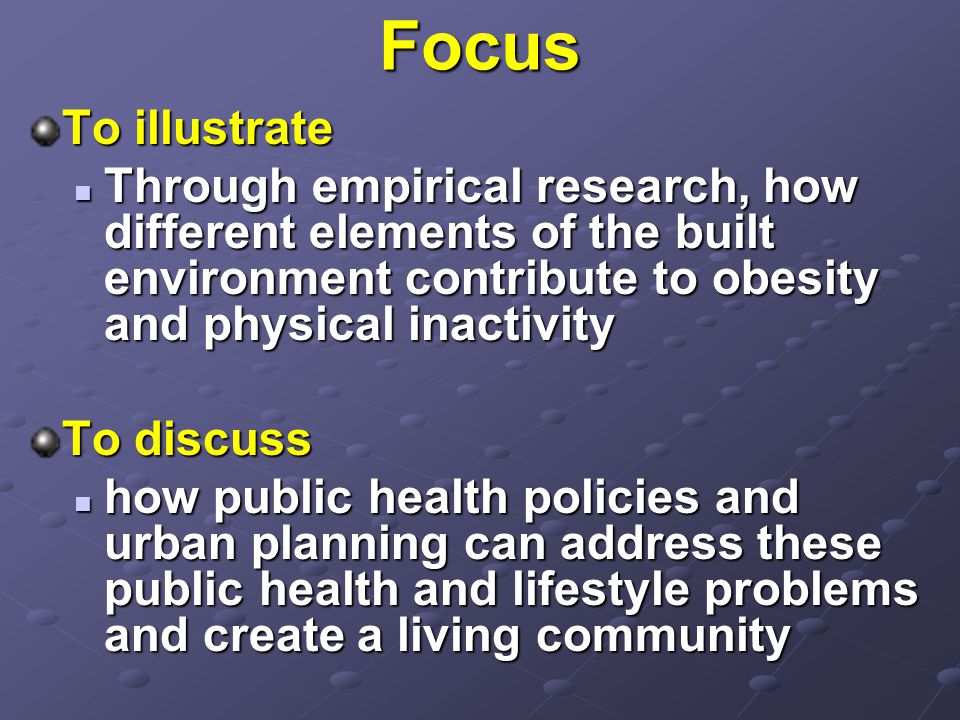 Focus

To illustrate

Through empirical research, how different elements of the built environment contribute to obesity and physical inactivity

To discuss

how public health policies and urban planning can address these public health and lifestyle problems and create a living community